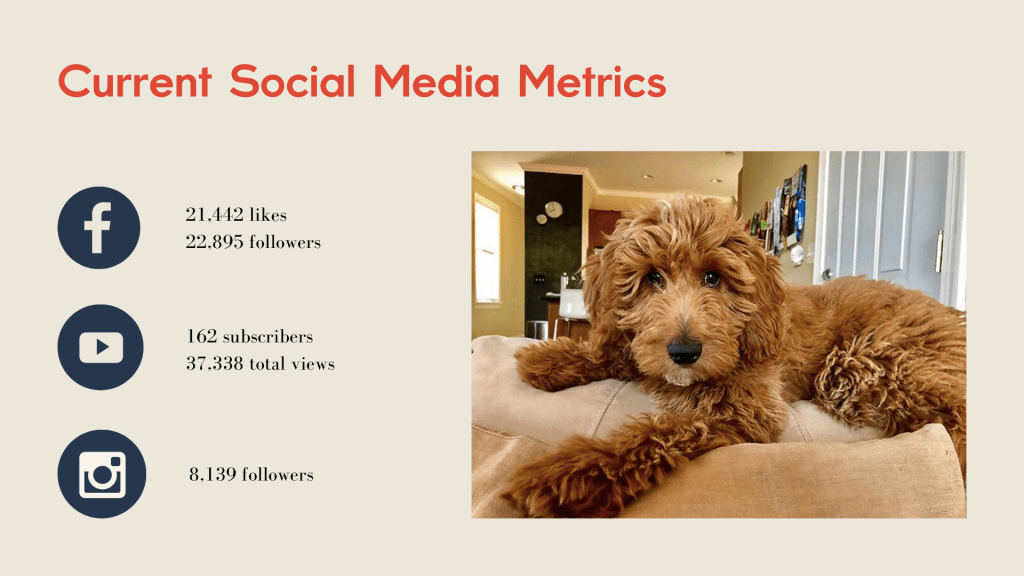 Current Social Media Metrics

21,442 likes
22,895 followers

162 subscribers
37,338 total views

8,139 followers